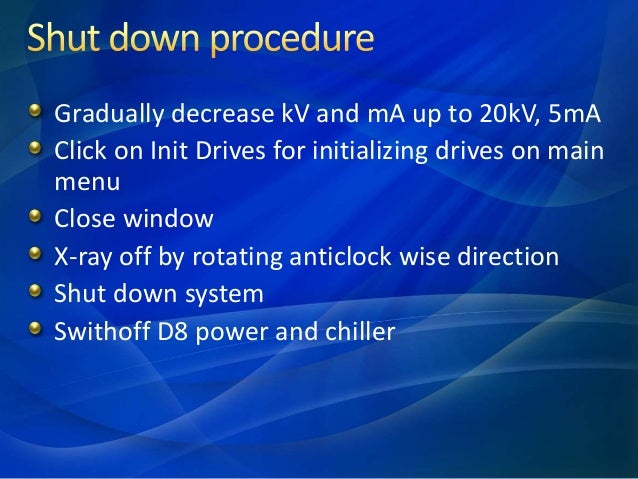 Shut down procedure

- Gradually decrease kV and mA up to 20kV, 5mA
- Click on Init Drives for initializing drives on main menu
- Close window
- X-ray off by rotating anticlock wise direction
- Shut down system
- Swithoff D8 power and chiller